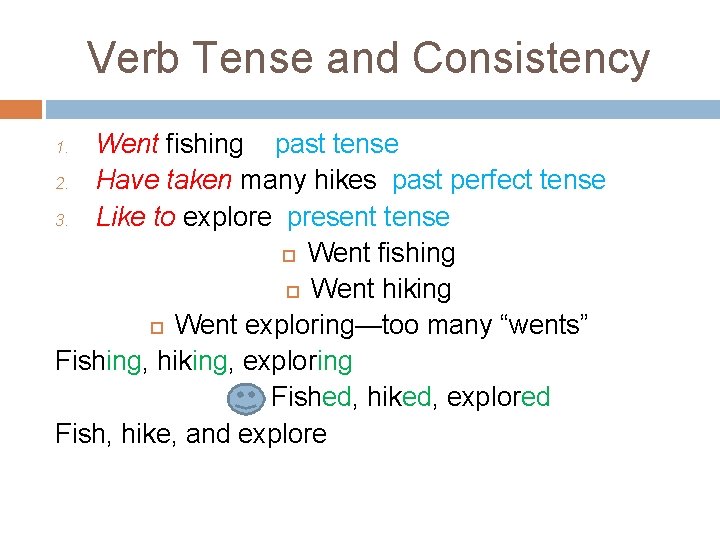 Verb Tense and Consistency

1. Went fishing past tense
2. Have taken many hikes past perfect tense
3. Like to explore present tense

Went fishing
Went hiking
Went exploring—too many “wents”

Fishing, hiking, exploring
Fished, hiked, explored
Fish, hike, and explore